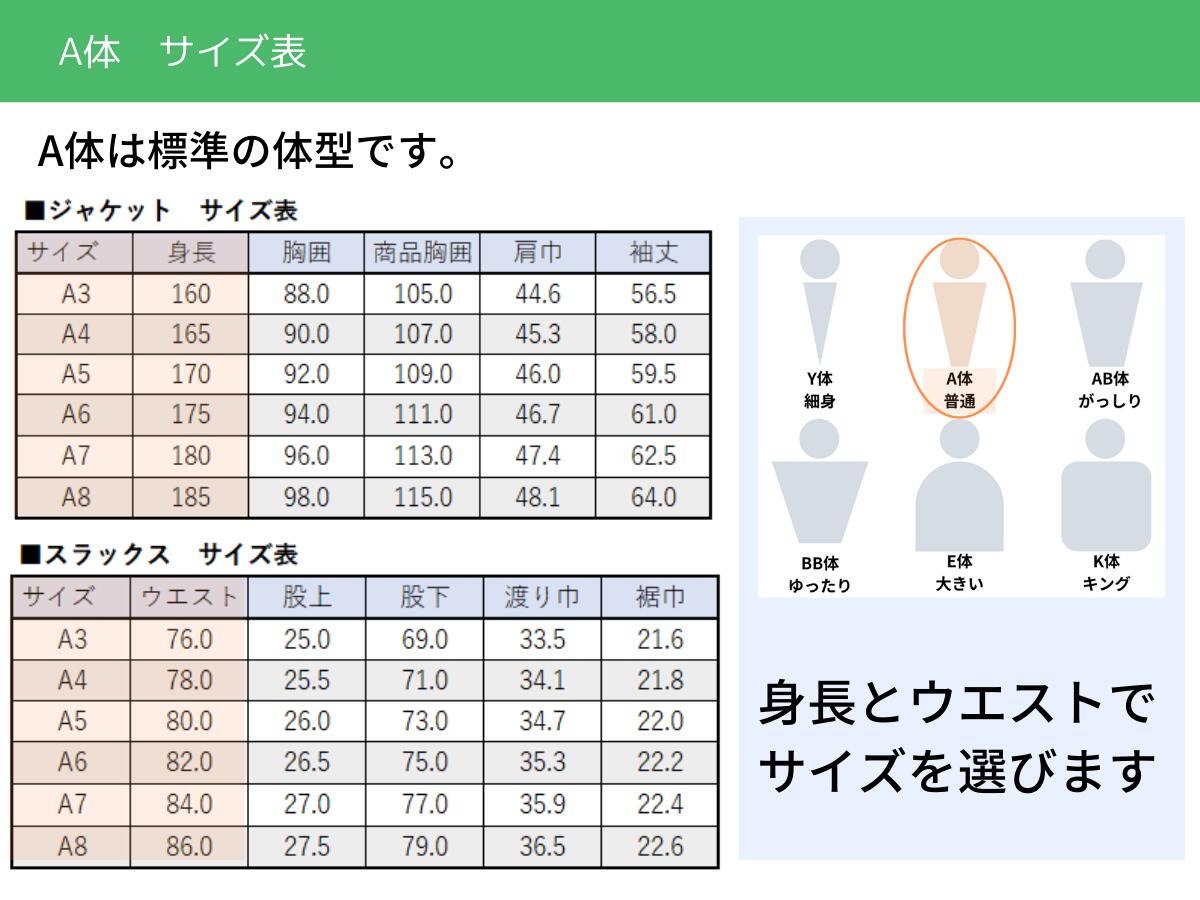 A体　サイズ表

A体は標準の体型です。

■ジャケット　サイズ表

| サイズ | 身長 | 胸囲 | 商品胸囲 | 肩巾 | 袖丈 |
|---|---|---|---|---|---|
| A3 | 160 | 88.0 | 105.0 | 44.6 | 56.5 |
| A4 | 165 | 90.0 | 107.0 | 45.3 | 58.0 |
| A5 | 170 | 92.0 | 109.0 | 46.0 | 59.5 |
| A6 | 175 | 94.0 | 111.0 | 46.7 | 61.0 |
| A7 | 180 | 96.0 | 113.0 | 47.4 | 62.5 |
| A8 | 185 | 98.0 | 115.0 | 48.1 | 64.0 |

■スラックス　サイズ表

| サイズ | ウエスト | 股上 | 股下 | 渡り巾 | 裾巾 |
|---|---|---|---|---|---|
| A3 | 76.0 | 25.0 | 69.0 | 33.5 | 21.6 |
| A4 | 78.0 | 25.5 | 71.0 | 34.1 | 21.8 |
| A5 | 80.0 | 26.0 | 73.0 | 34.7 | 22.0 |
| A6 | 82.0 | 26.5 | 75.0 | 35.3 | 22.2 |
| A7 | 84.0 | 27.0 | 77.0 | 35.9 | 22.4 |
| A8 | 86.0 | 27.5 | 79.0 | 36.5 | 22.6 |

Y体
細身

A体
普通

AB体
がっしり

BB体
ゆったり

E体
大きい

K体
キング

身長とウエストでサイズを選びます